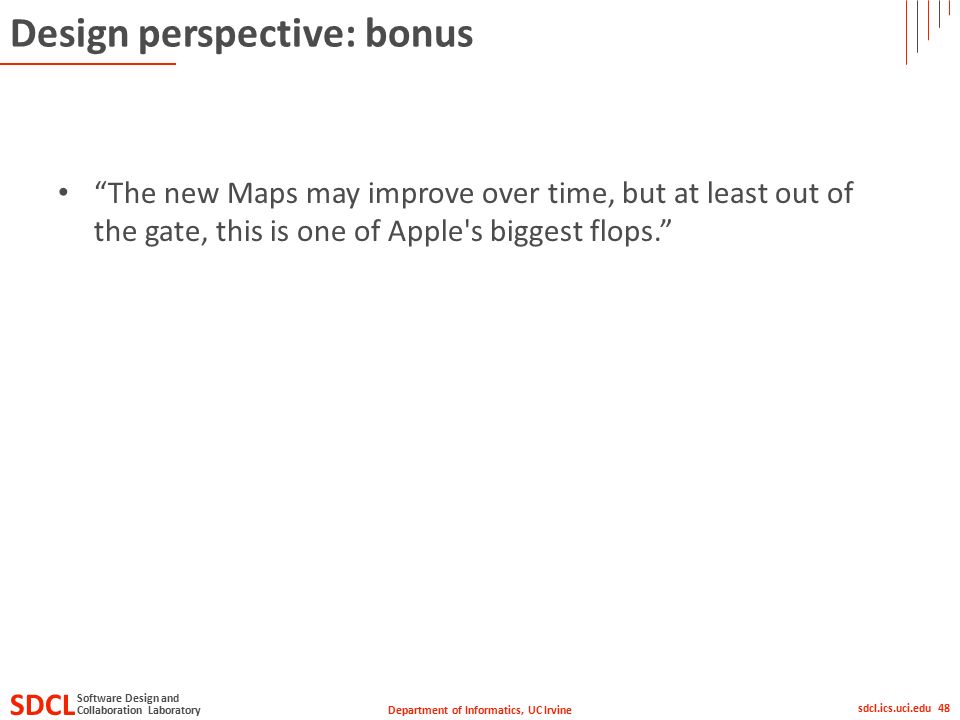 Design perspective: bonus

• “The new Maps may improve over time, but at least out of the gate, this is one of Apple's biggest flops.”

SDCL Software Design and Collaboration Laboratory

Department of Informatics, UC Irvine

sdcl.ics.uci.edu 48